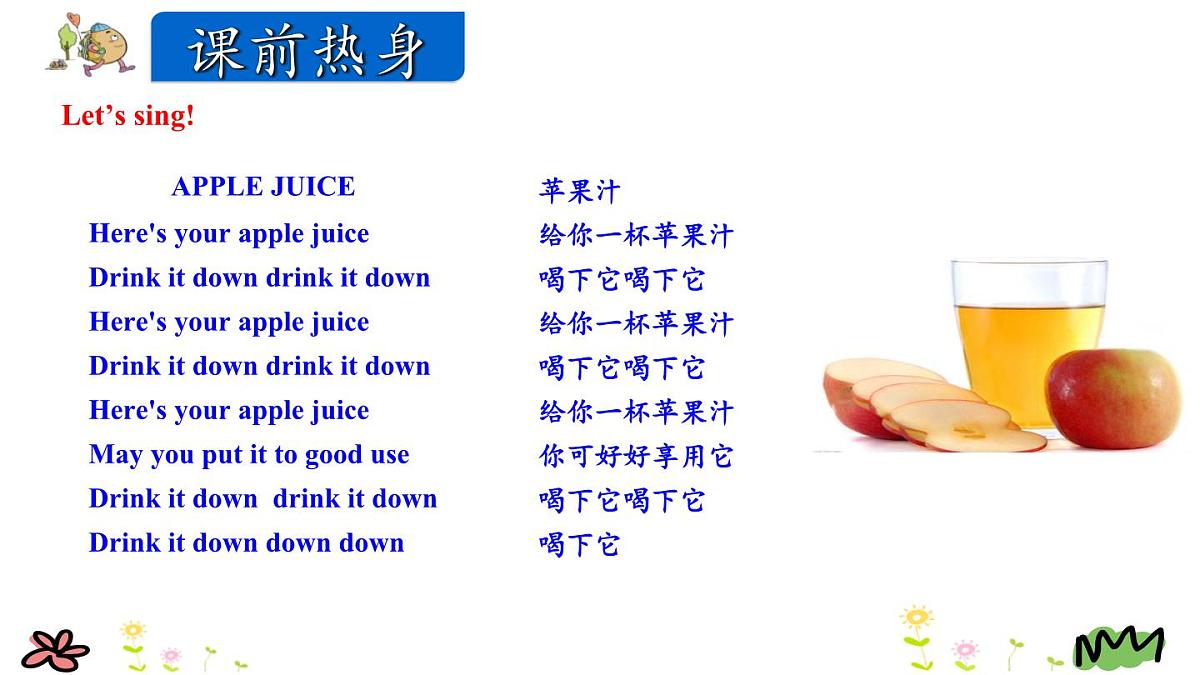 课前热身

Let’s sing!

APPLE JUICE
Here's your apple juice
Drink it down drink it down
Here's your apple juice
Drink it down drink it down
Here's your apple juice
May you put it to good use
Drink it down drink it down
Drink it down down down

苹果汁
给你一杯苹果汁
喝下它喝下它
给你一杯苹果汁
喝下它喝下它
给你一杯苹果汁
你可好好享用它
喝下它喝下它
喝下它